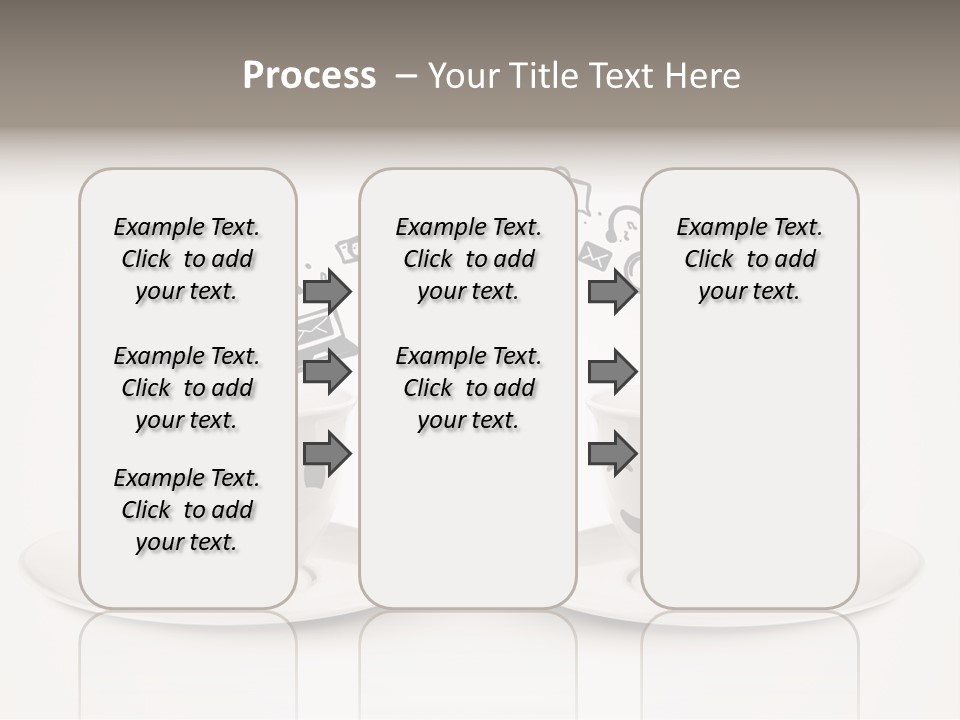 Process – Your Title Text Here

Example Text. Click to add your text.

Example Text. Click to add your text.

Example Text. Click to add your text.

Example Text. Click to add your text.

Example Text. Click to add your text.

Example Text. Click to add your text.